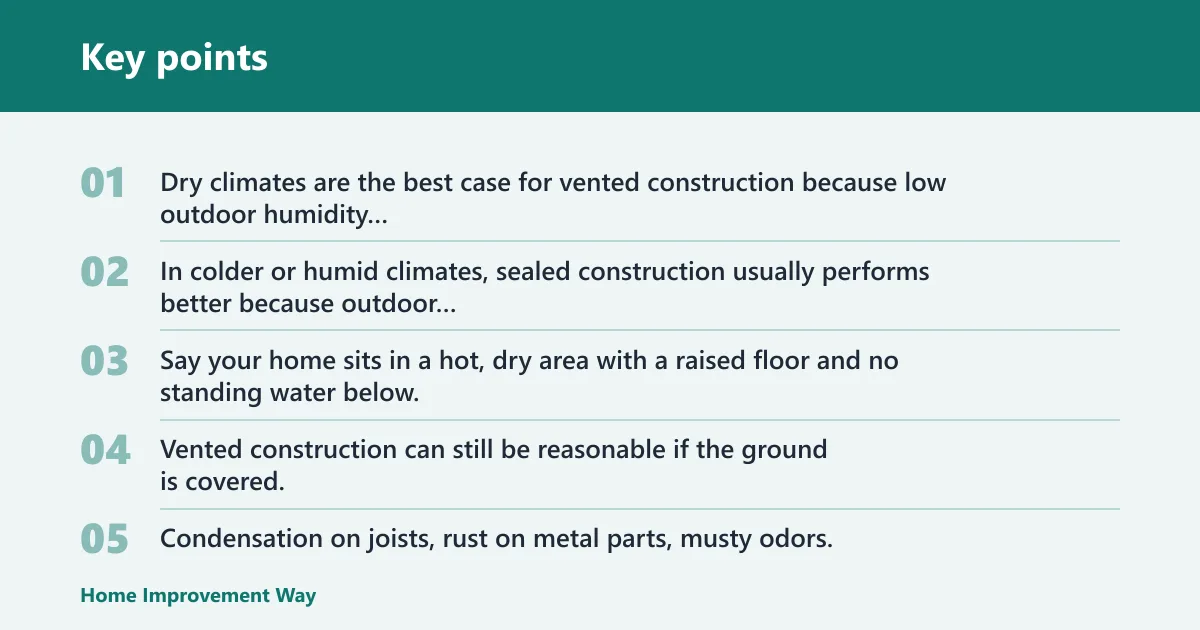 Key points

01
Dry climates are the best case for vented construction because low outdoor humidity...

02
In colder or humid climates, sealed construction usually performs better because outdoor...

03
Say your home sits in a hot, dry area with a raised floor and no standing water below.

04
Vented construction can still be reasonable if the ground is covered.

05
Condensation on joists, rust on metal parts, musty odors.

Home Improvement Way